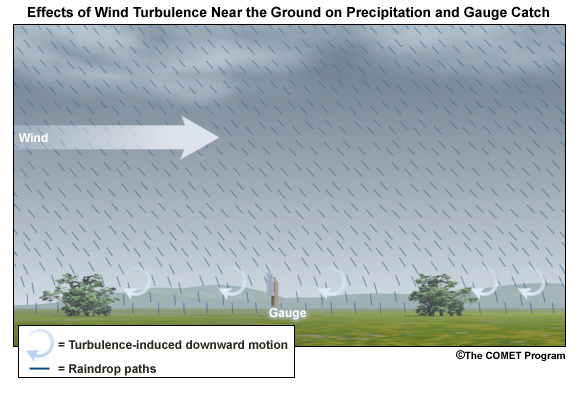 Effects of Wind Turbulence Near the Ground on Precipitation and Gauge Catch

Wind

Gauge

= Turbulence-induced downward motion

= Raindrop paths

©The COMET Program